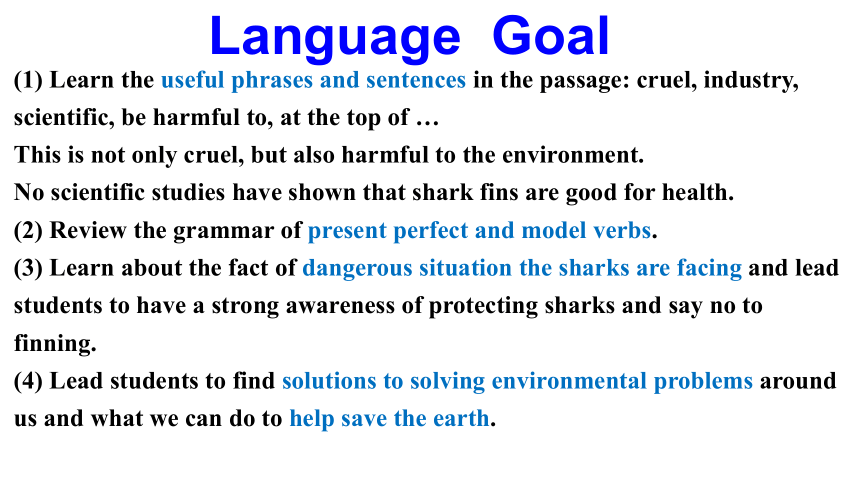 Language Goal

(1) Learn the useful phrases and sentences in the passage: cruel, industry, scientific, be harmful to, at the top of …
This is not only cruel, but also harmful to the environment.
No scientific studies have shown that shark fins are good for health.
(2) Review the grammar of present perfect and model verbs.
(3) Learn about the fact of dangerous situation the sharks are facing and lead students to have a strong awareness of protecting sharks and say no to finning.
(4) Lead students to find solutions to solving environmental problems around us and what we can do to help save the earth.